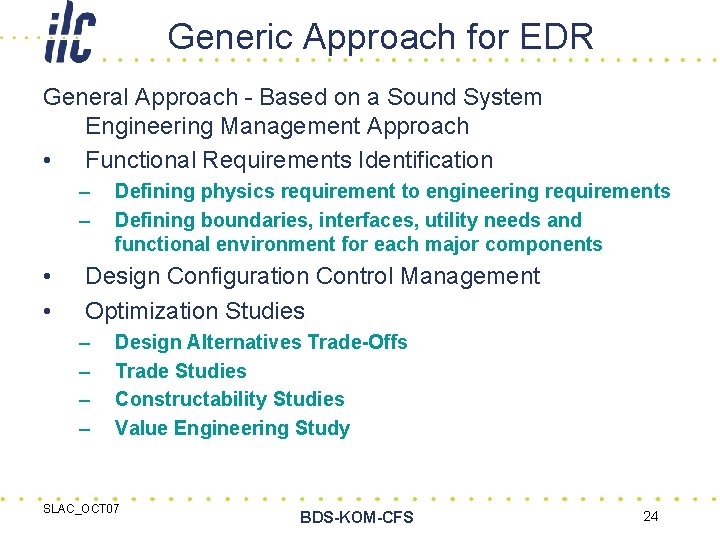 ilc

Generic Approach for EDR

General Approach - Based on a Sound System Engineering Management Approach

• Functional Requirements Identification
  – Defining physics requirement to engineering requirements
  – Defining boundaries, interfaces, utility needs and functional environment for each major components
• Design Configuration Control Management
• Optimization Studies
  – Design Alternatives Trade-Offs
  – Trade Studies
  – Constructability Studies
  – Value Engineering Study

SLAC_OCT07

BDS-KOM-CFS

24